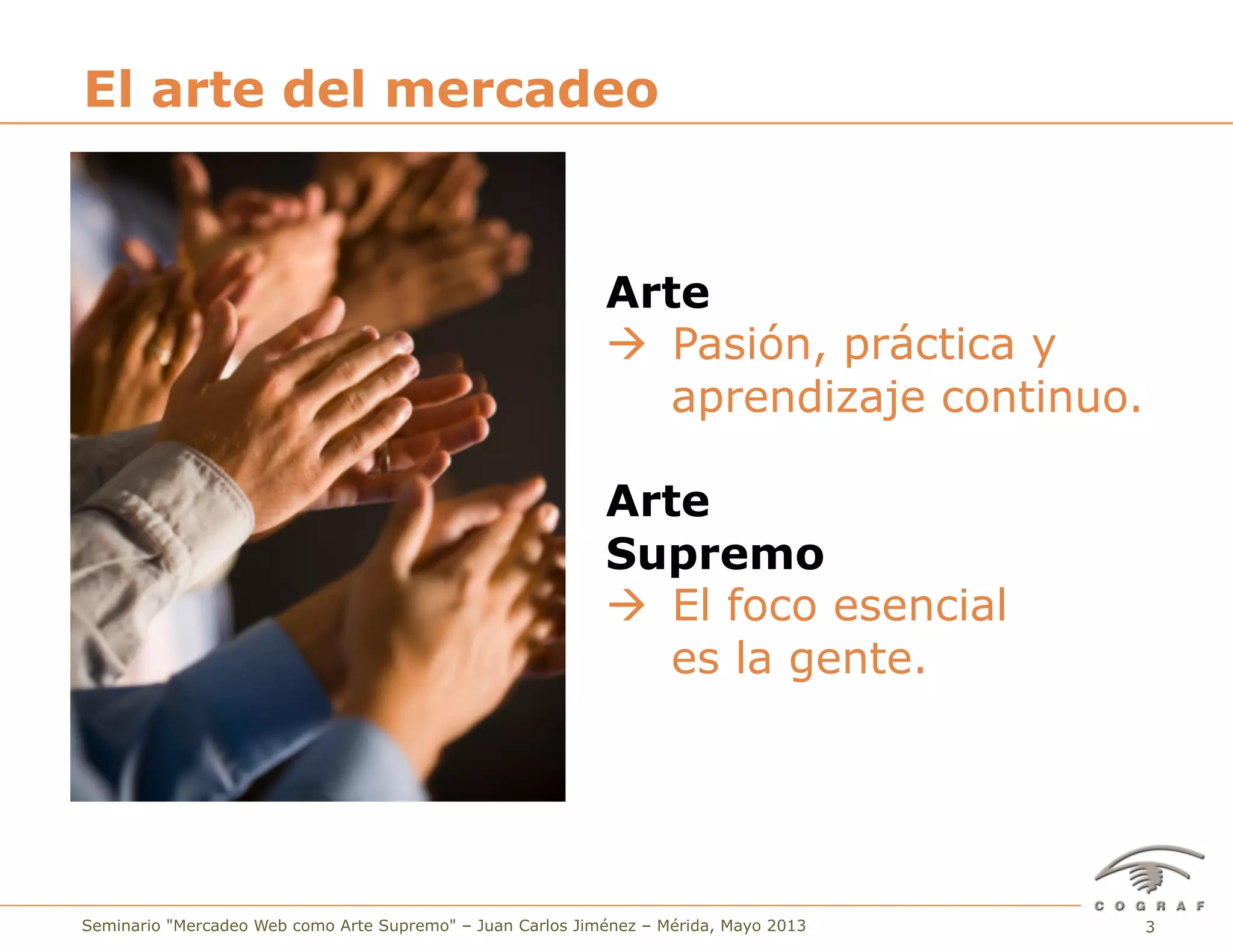 El arte del mercadeo

Arte
→ Pasión, práctica y aprendizaje continuo.

Arte Supremo
→ El foco esencial es la gente.

COGRAF

Seminario "Mercadeo Web como Arte Supremo" – Juan Carlos Jiménez – Mérida, Mayo 2013

3